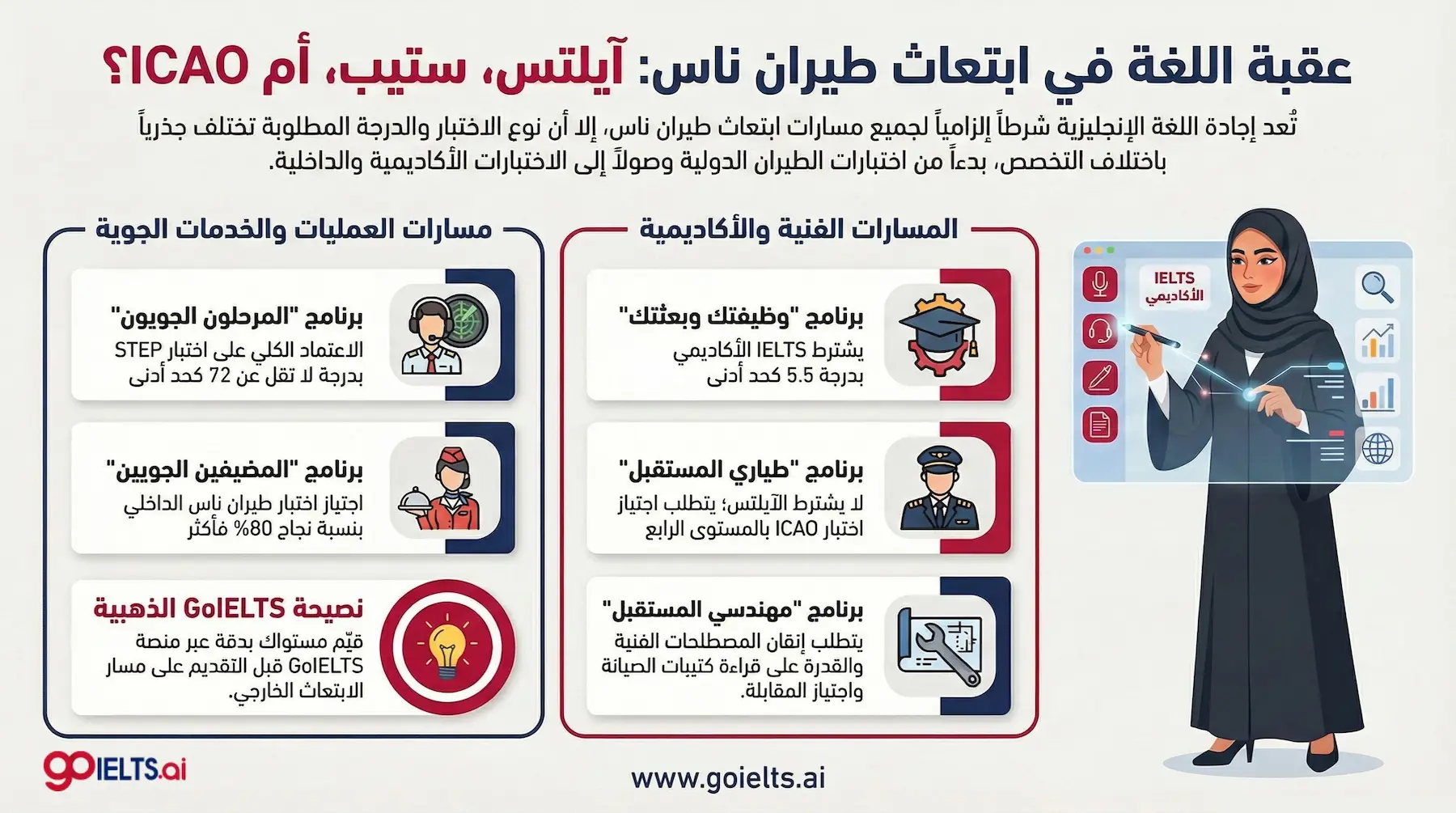 عقبة اللغة في ابتعاث طيران ناس: آيلتس، ستيب، أم ICAO؟

تُعد إجادة اللغة الإنجليزية شرطاً إلزامياً لجميع مسارات ابتعاث طيران ناس، إلا أن نوع الاختبار والدرجة المطلوبة تختلف جذرياً باختلاف التخصص، بدءاً من اختبارات الطيران الدولية وصولاً إلى الاختبارات الأكاديمية والداخلية.

IELTS
الأكاديمي

المسارات الفنية والأكاديمية

برنامج "وظيفتك وبعثتك"
يشترط IELTS الأكاديمي بدرجة 5.5 كحد أدنى

برنامج "طياري المستقبل"
لا يشترط الآيلتس؛ يتطلب اجتياز اختبار ICAO بالمستوى الرابع

برنامج "مهندسي المستقبل"
يتطلب إتقان المصطلحات الفنية والقدرة على قراءة كتيبات الصيانة واجتياز المقابلة.

مسارات العمليات والخدمات الجوية

برنامج "المرحلون الجويون"
الاعتماد الكلي على اختبار STEP بدرجة لا تقل عن 72 كحد أدنى

برنامج "المضيفين الجويين"
اجتياز اختبار طيران ناس الداخلي بنسبة نجاح 80% فأكثر

نصيحة GoIELTS الذهبية
قيّم مستواك بدقة عبر منصة GoIELTS قبل التقديم على مسار الابتعاث الخارجي.

goIELTS.ai

www.goielts.ai